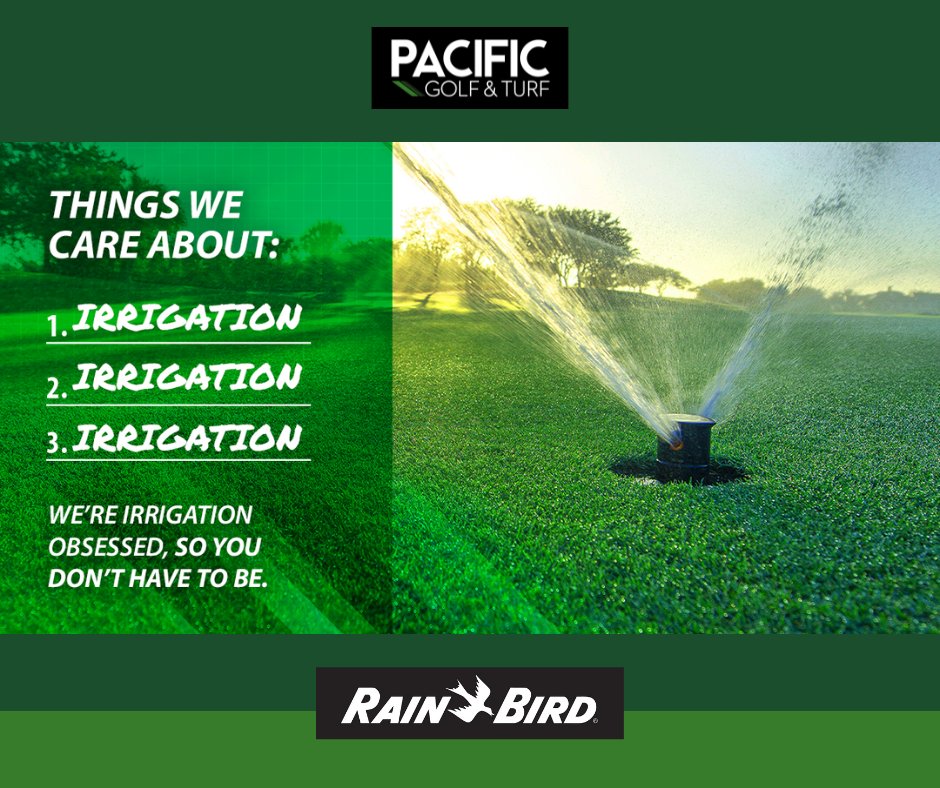 PACIFIC
GOLF & TURF

THINGS WE CARE ABOUT:

1. IRRIGATION

2. IRRIGATION

3. IRRIGATION

WE'RE IRRIGATION OBSESSED, SO YOU DON'T HAVE TO BE.

RAIN BIRD